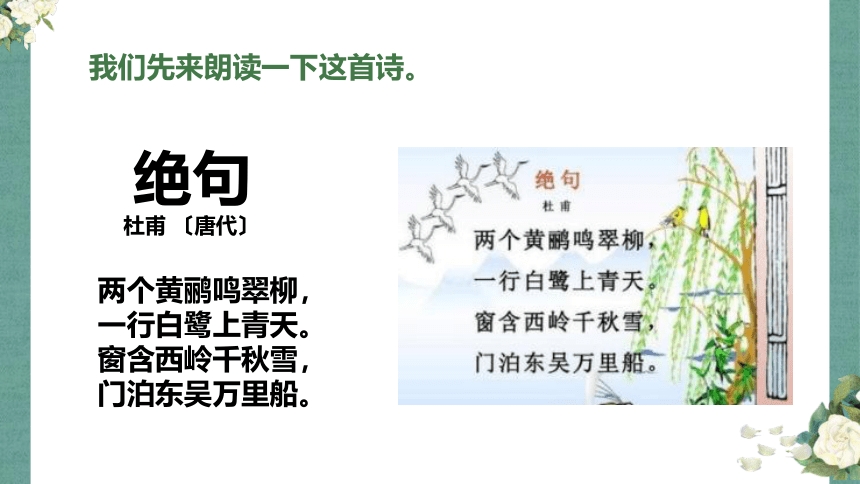 我们先来朗读一下这首诗。

绝句

杜甫 〔唐代〕

两个黄鹂鸣翠柳，
一行白鹭上青天。
窗含西岭千秋雪，
门泊东吴万里船。

绝句

杜甫

两个黄鹂鸣翠柳，
一行白鹭上青天。
窗含西岭千秋雪，
门泊东吴万里船。